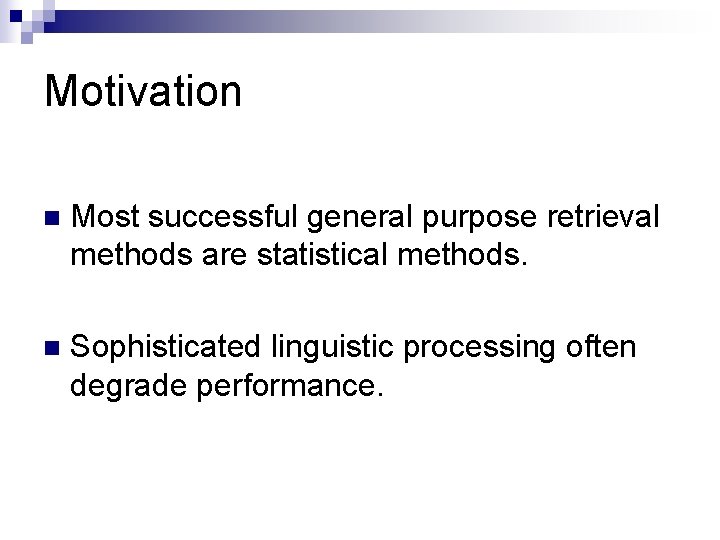 Motivation

Most successful general purpose retrieval methods are statistical methods.

Sophisticated linguistic processing often degrade performance.